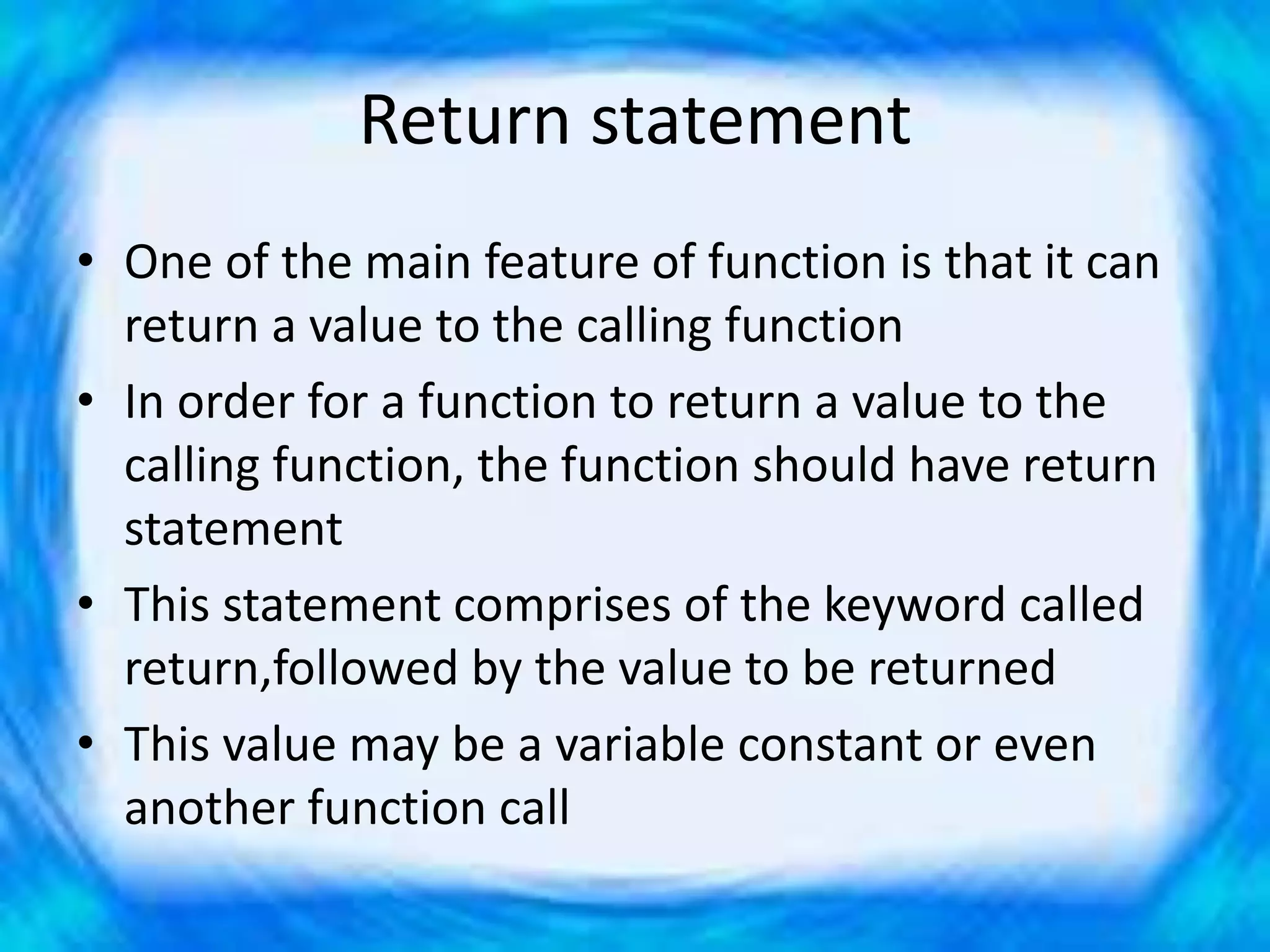 Return statement

• One of the main feature of function is that it can return a value to the calling function
• In order for a function to return a value to the calling function, the function should have return statement
• This statement comprises of the keyword called return,followed by the value to be returned
• This value may be a variable constant or even another function call